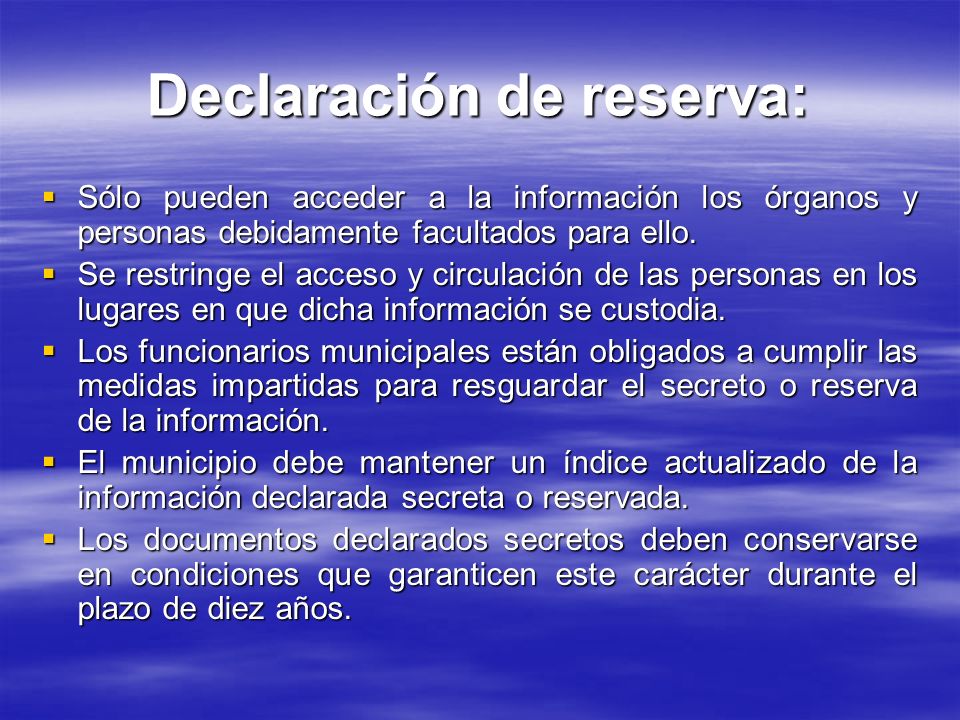 Declaración de reserva:

▪ Sólo pueden acceder a la información los órganos y personas debidamente facultados para ello.
▪ Se restringe el acceso y circulación de las personas en los lugares en que dicha información se custodia.
▪ Los funcionarios municipales están obligados a cumplir las medidas impartidas para resguardar el secreto o reserva de la información.
▪ El municipio debe mantener un índice actualizado de la información declarada secreta o reservada.
▪ Los documentos declarados secretos deben conservarse en condiciones que garanticen este carácter durante el plazo de diez años.